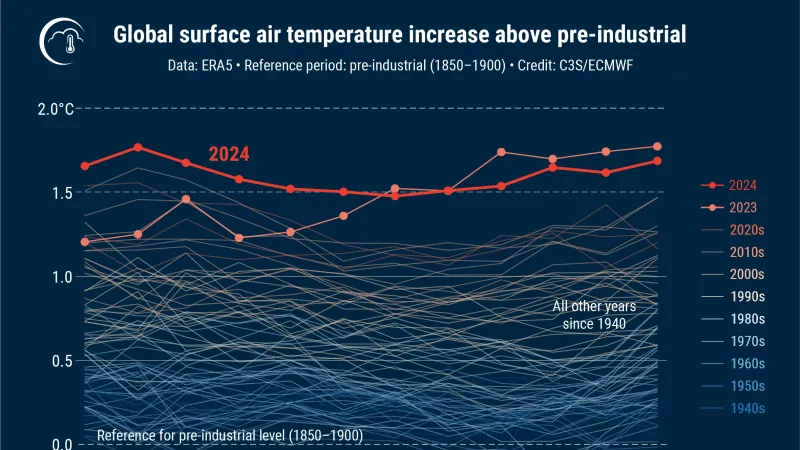 Global surface air temperature increase above pre-industrial

Data: ERA5 • Reference period: pre-industrial (1850–1900) • Credit: C3S/ECMWF

2.0°C
1.5
1.0
0.5
0.0

2024

All other years since 1940

Reference for pre-industrial level (1850–1900)

2024
2023
2020s
2010s
2000s
1990s
1980s
1970s
1960s
1950s
1940s